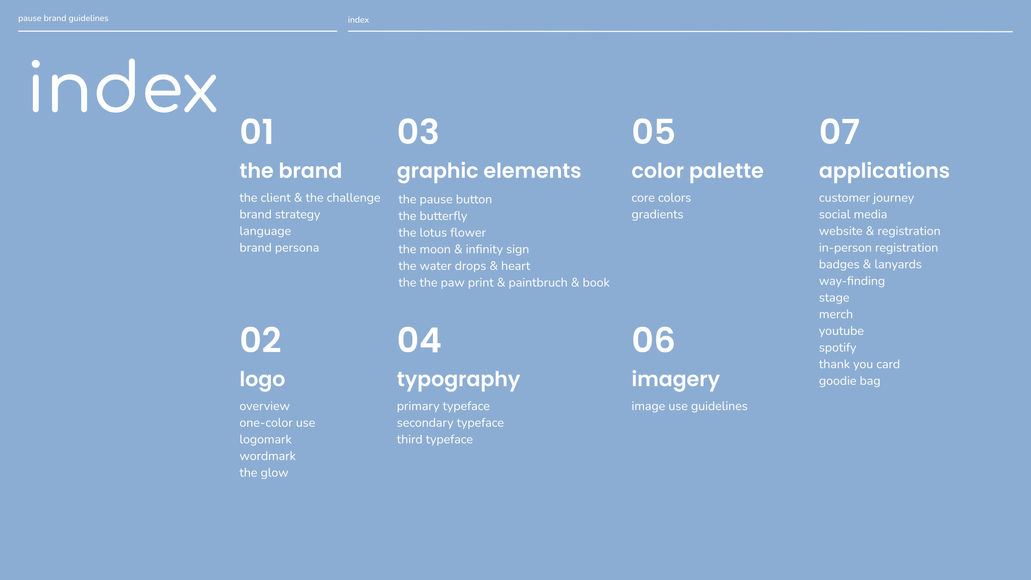 pause brand guidelines

index

index

01
the brand
the client & the challenge
brand strategy
language
brand persona

02
logo
overview
one-color use
logomark
wordmark
the glow

03
graphic elements
the pause button
the butterfly
the lotus flower
the moon & infinity sign
the water drops & heart
the the paw print & paintbruch & book

04
typography
primary typeface
secondary typeface
third typeface

05
color palette
core colors
gradients

06
imagery
image use guidelines

07
applications
customer journey
social media
website & registration
in-person registration
badges & lanyards
way-finding
stage
merch
youtube
spotify
thank you card
goodie bag